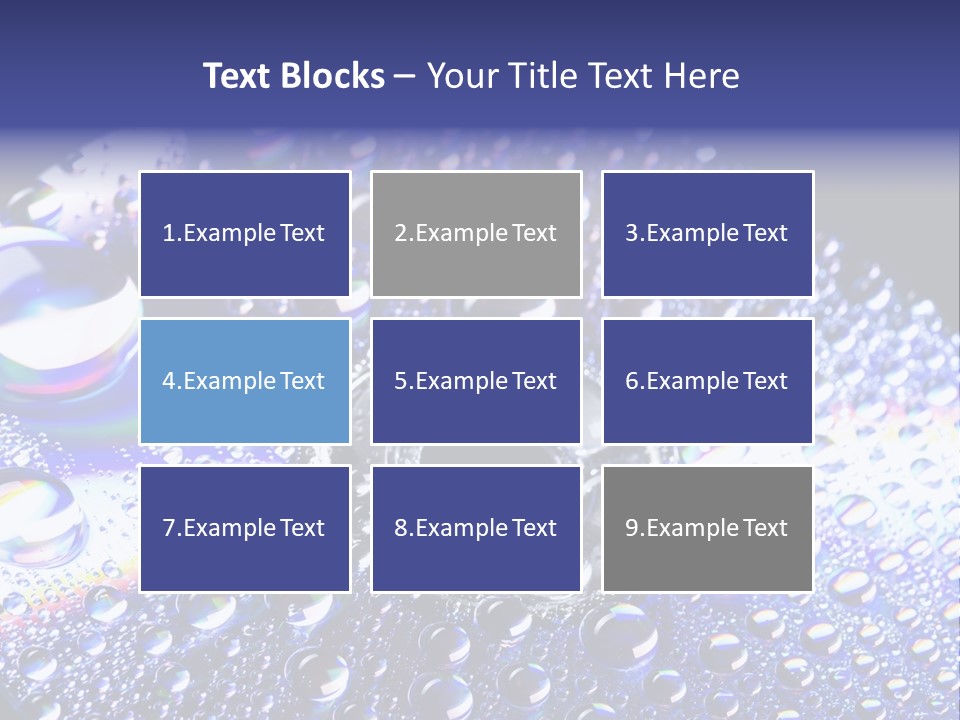 Text Blocks – Your Title Text Here

1.Example Text

2.Example Text

3.Example Text

4.Example Text

5.Example Text

6.Example Text

7.Example Text

8.Example Text

9.Example Text